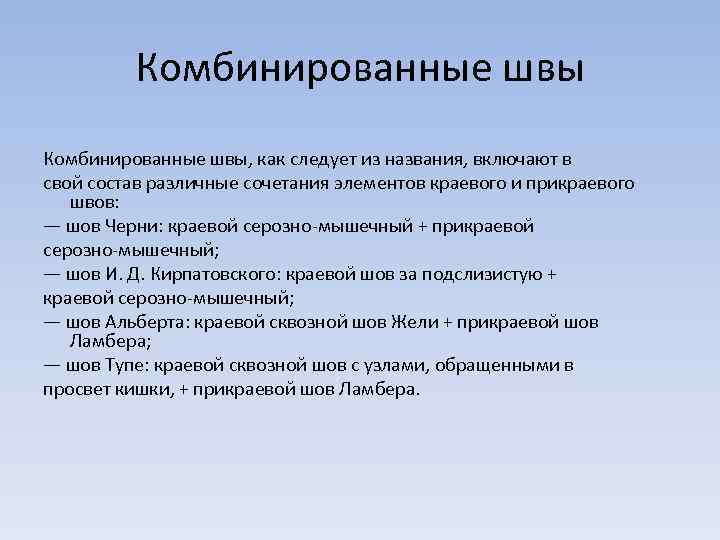 Комбинированные швы

Комбинированные швы, как следует из названия, включают в свой состав различные сочетания элементов краевого и прикраевого швов:
— шов Черни: краевой серозно-мышечный + прикраевой серозно-мышечный;
— шов И. Д. Кирпатовского: краевой шов за подслизистую + краевой серозно-мышечный;
— шов Альберта: краевой сквозной шов Жели + прикраевой шов Ламбера;
— шов Тупе: краевой сквозной шов с узлами, обращенными в просвет кишки, + прикраевой шов Ламбера.